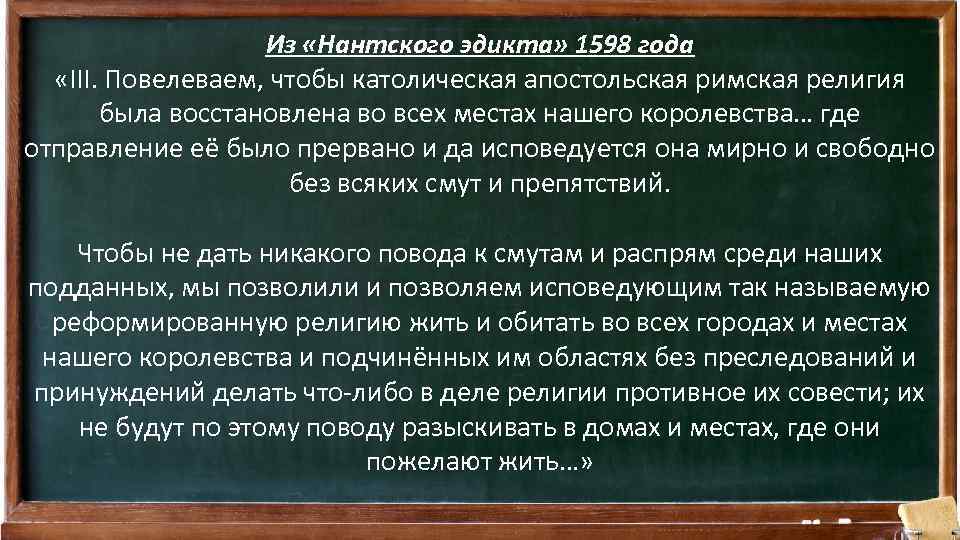 Из «Нантского эдикта» 1598 года
«III. Повелеваем, чтобы католическая апостольская римская религия была восстановлена во всех местах нашего королевства… где отправление её было прервано и да исповедуется она мирно и свободно без всяких смут и препятствий.

Чтобы не дать никакого повода к смутам и распрям среди наших подданных, мы позволили и позволяем исповедующим так называемую реформированную религию жить и обитать во всех городах и местах нашего королевства и подчинённых им областях без преследований и принуждений делать что-либо в деле религии противное их совести; их не будут по этому поводу разыскивать в домах и местах, где они пожелают жить…»